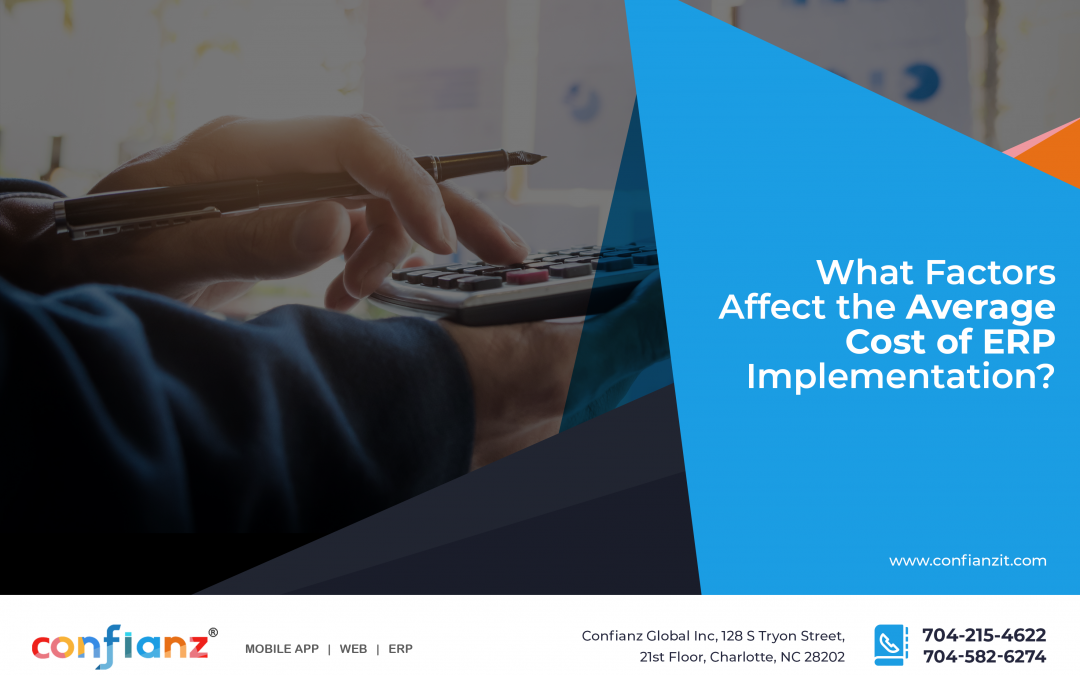 What Factors Affect the Average Cost of ERP Implementation?

www.confianzit.com

confianz®

MOBILE APP | WEB | ERP

Confianz Global Inc, 128 S Tryon Street, 21st Floor, Charlotte, NC 28202

704-215-4622
704-582-6274